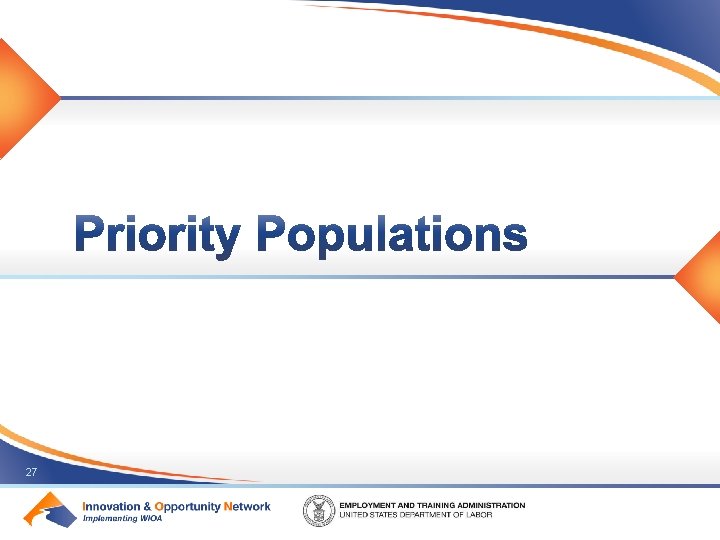 Priority Populations

27

Innovation & Opportunity Network
Implementing WIOA

EMPLOYMENT AND TRAINING ADMINISTRATION
UNITED STATES DEPARTMENT OF LABOR